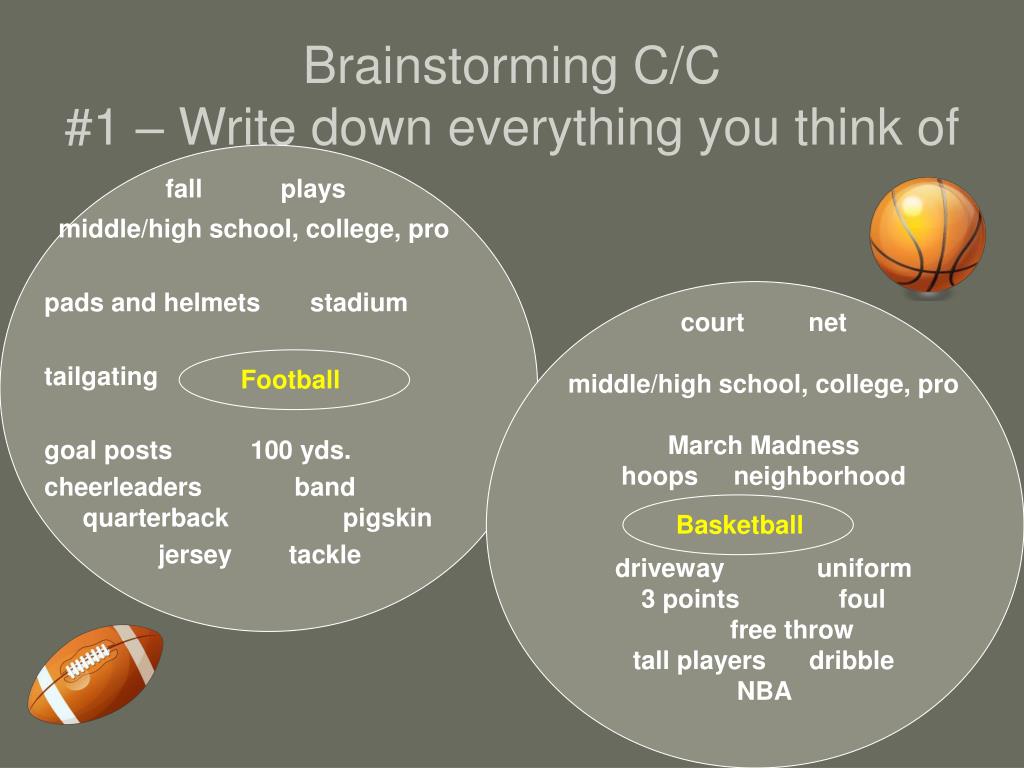 Brainstorming C/C
#1 – Write down everything you think of

fall plays
middle/high school, college, pro

pads and helmets stadium

tailgating Football

goal posts 100 yds.
cheerleaders band
quarterback pigskin
jersey tackle

court net

middle/high school, college, pro

March Madness
hoops neighborhood

Basketball

driveway uniform
3 points foul
free throw
tall players dribble
NBA